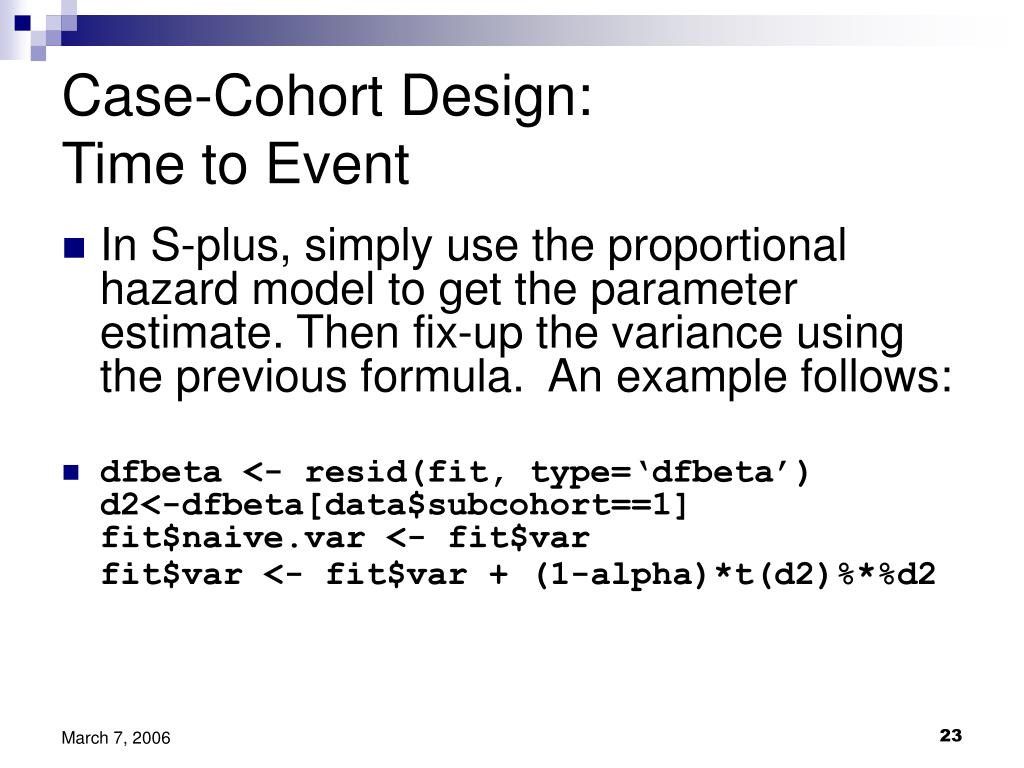 Case-Cohort Design:
Time to Event

In S-plus, simply use the proportional hazard model to get the parameter estimate. Then fix-up the variance using the previous formula.  An example follows:

dfbeta <- resid(fit, type=‘dfbeta’)
d2<-dfbeta[data$subcohort==1]
fit$naive.var <- fit$var
fit$var <- fit$var + (1-alpha)*t(d2)%*%d2

March 7, 2006

23